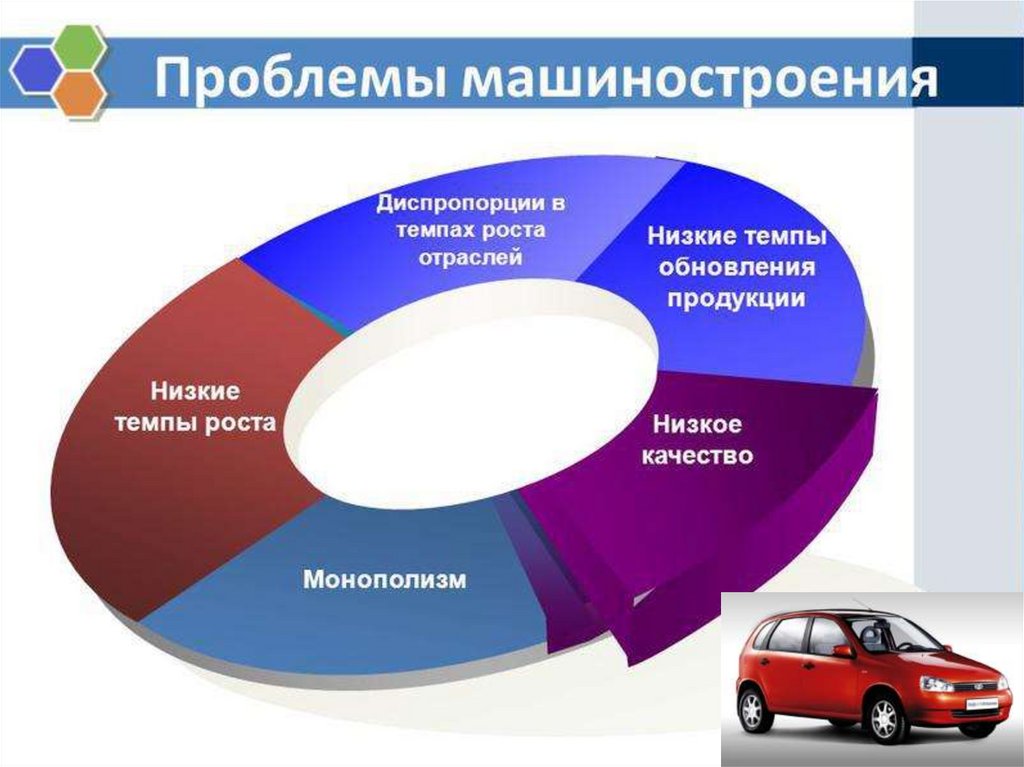 Проблемы машиностроения

Диспропорции в темпах роста отраслей

Низкие темпы обновления продукции

Низкие темпы роста

Низкое качество

Монополизм